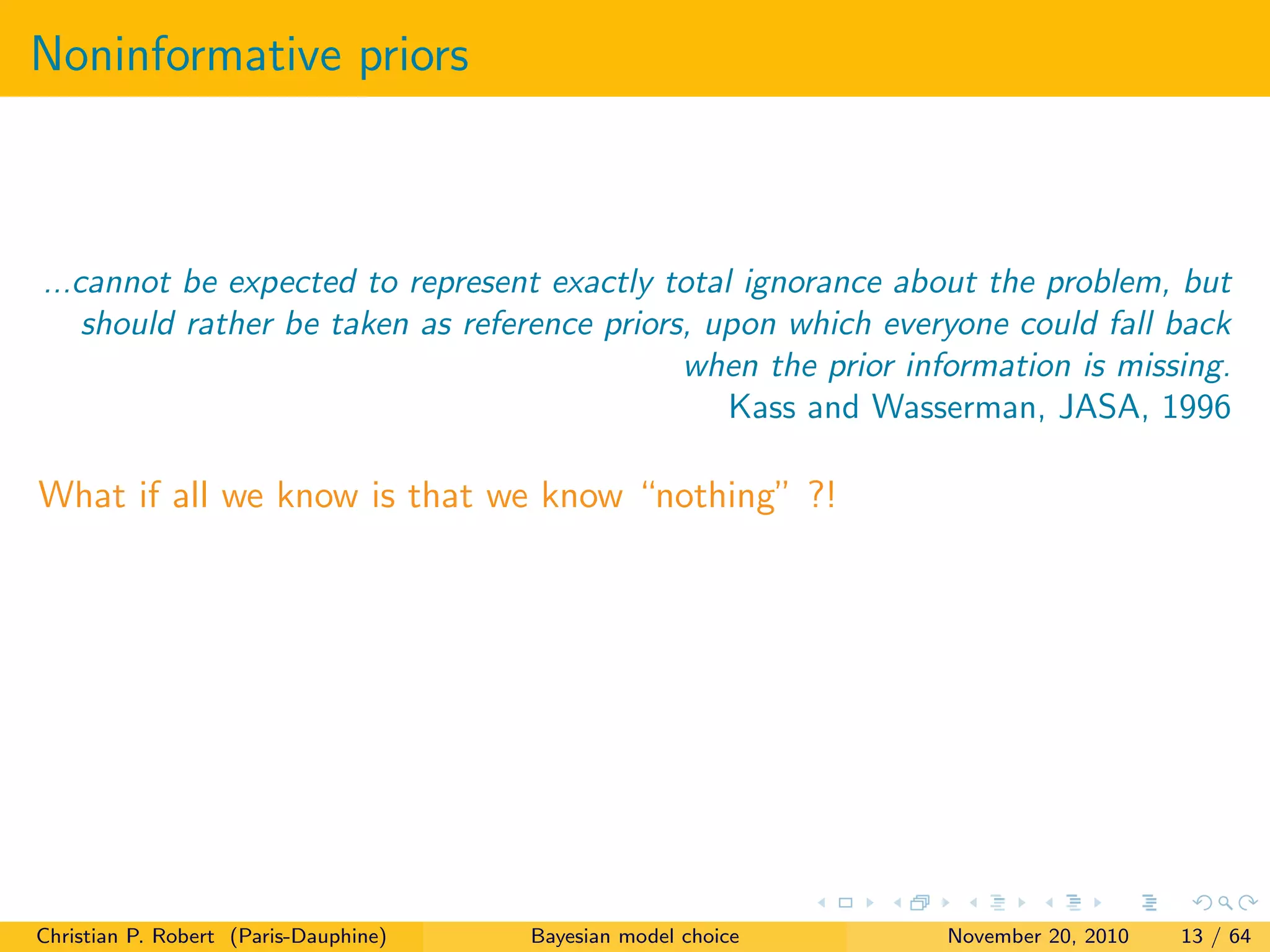 Noninformative priors

...cannot be expected to represent exactly total ignorance about the problem, but should rather be taken as reference priors, upon which everyone could fall back when the prior information is missing.

Kass and Wasserman, JASA, 1996

What if all we know is that we know "nothing" ?!

Christian P. Robert (Paris-Dauphine) Bayesian model choice November 20, 2010 13 / 64